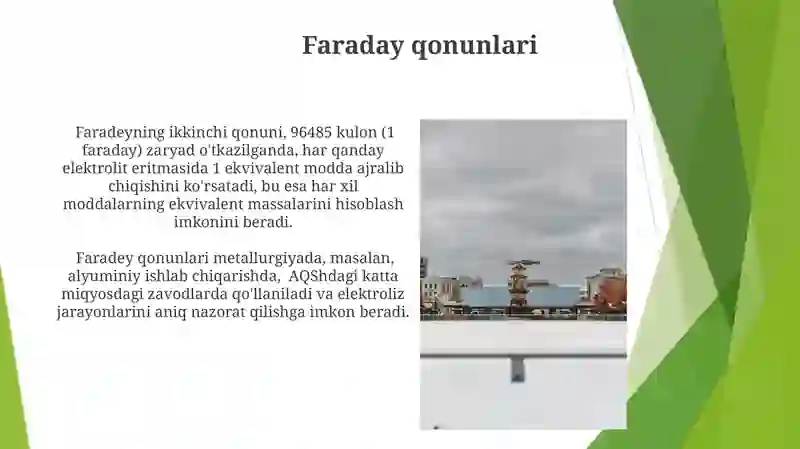 Faraday qonunlari

Faradeyning ikkinchi qonuni, 96485 kulon (1 faraday) zaryad o'tkazilganda, har qanday elektrolit eritmasida 1 ekvivalent modda ajralib chiqishini ko'rsatadi, bu esa har xil moddalarning ekvivalent massalarini hisoblash imkonini beradi.

Faradey qonunlari metallurgiyada, masalan, alyuminiy ishlab chiqarishda, AQShdagi katta miqyosdagi zavodlarda qo'llaniladi va elektroliz jarayonlarini aniq nazorat qilishga imkon beradi.